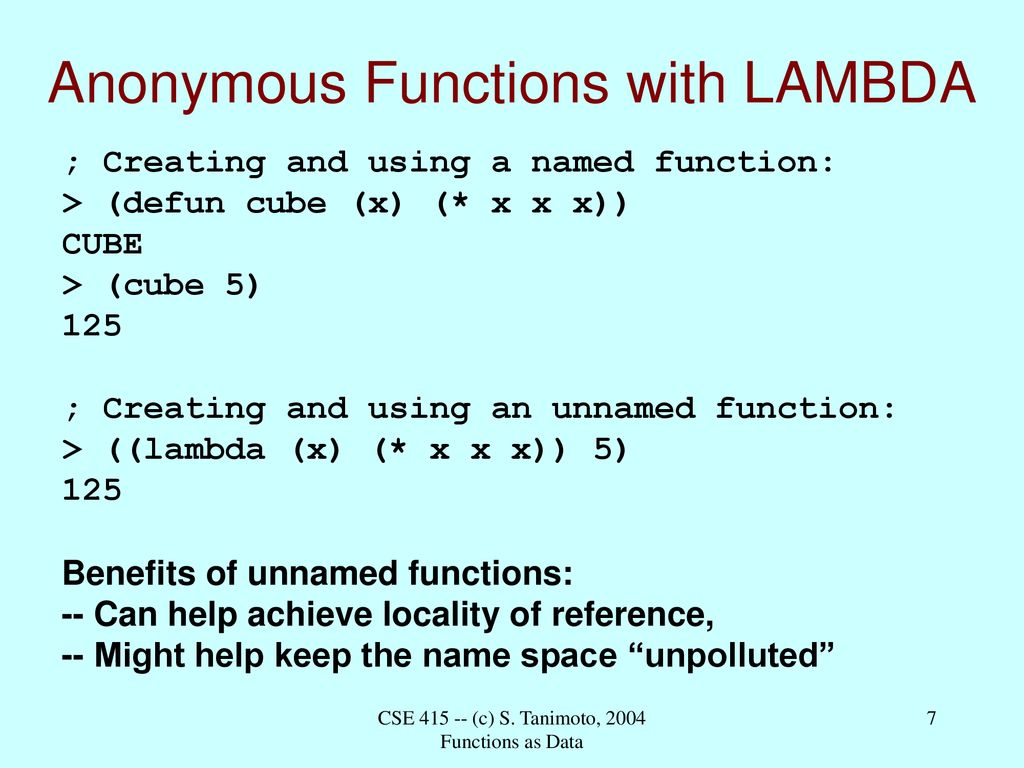 Anonymous Functions with LAMBDA

; Creating and using a named function:
> (defun cube (x) (* x x x))
CUBE
> (cube 5)
125

; Creating and using an unnamed function:
> ((lambda (x) (* x x x)) 5)
125

Benefits of unnamed functions:
-- Can help achieve locality of reference,
-- Might help keep the name space “unpolluted”

CSE 415 -- (c) S. Tanimoto, 2004
Functions as Data

7